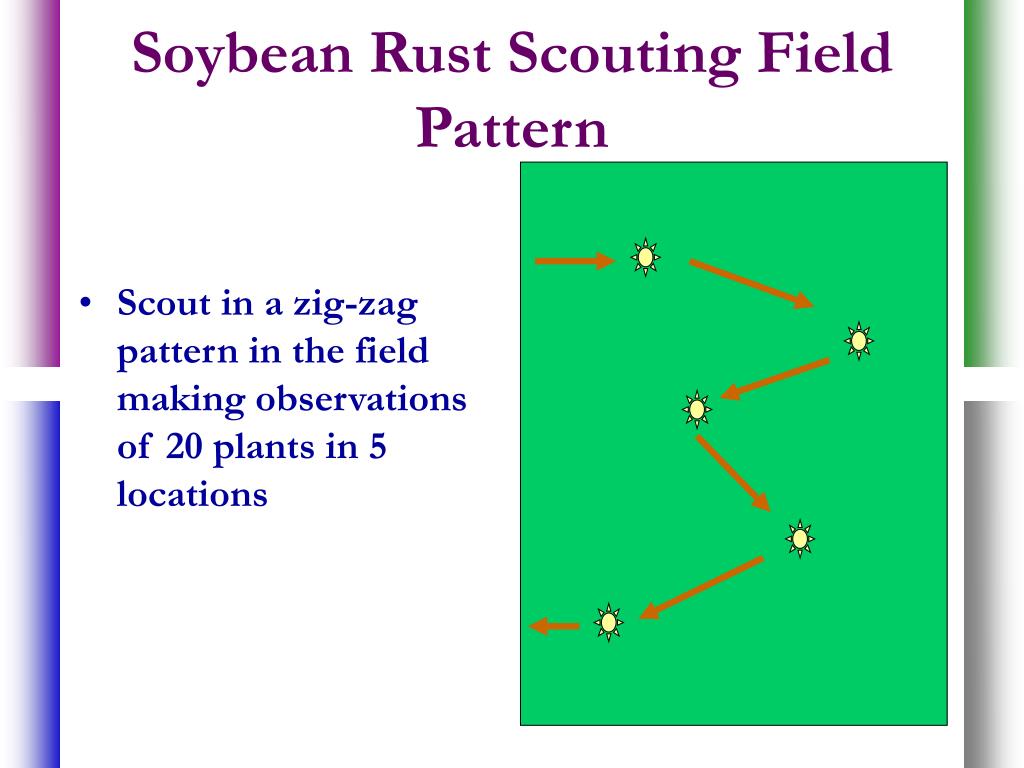 Soybean Rust Scouting Field Pattern

• Scout in a zig-zag pattern in the field making observations of 20 plants in 5 locations